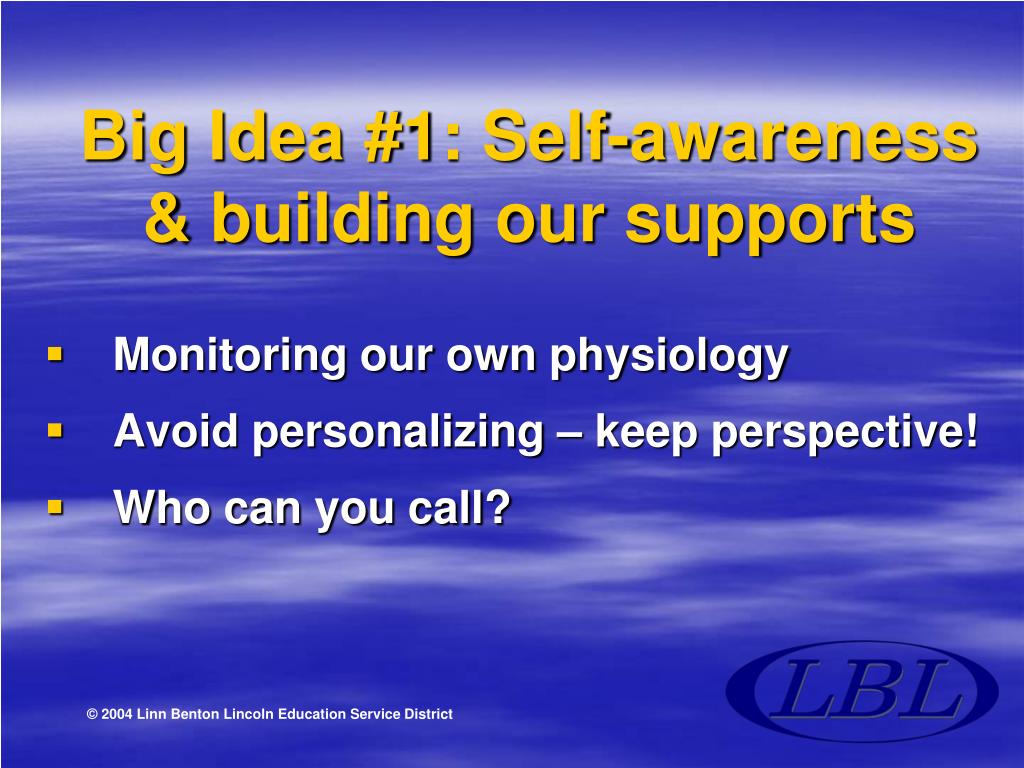 Big Idea #1: Self-awareness & building our supports

▪ Monitoring our own physiology
▪ Avoid personalizing – keep perspective!
▪ Who can you call?

© 2004 Linn Benton Lincoln Education Service District

LBL